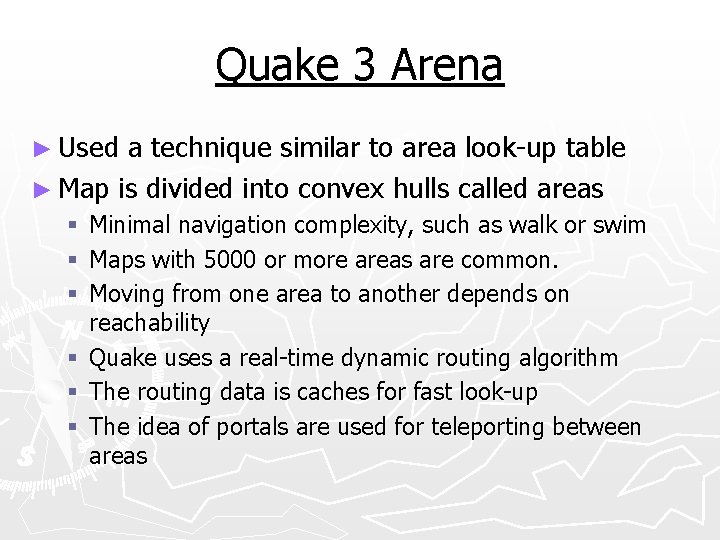 Quake 3 Arena

► Used a technique similar to area look-up table
► Map is divided into convex hulls called areas
▪ Minimal navigation complexity, such as walk or swim
▪ Maps with 5000 or more areas are common.
▪ Moving from one area to another depends on reachability
▪ Quake uses a real-time dynamic routing algorithm
▪ The routing data is caches for fast look-up
▪ The idea of portals are used for teleporting between areas